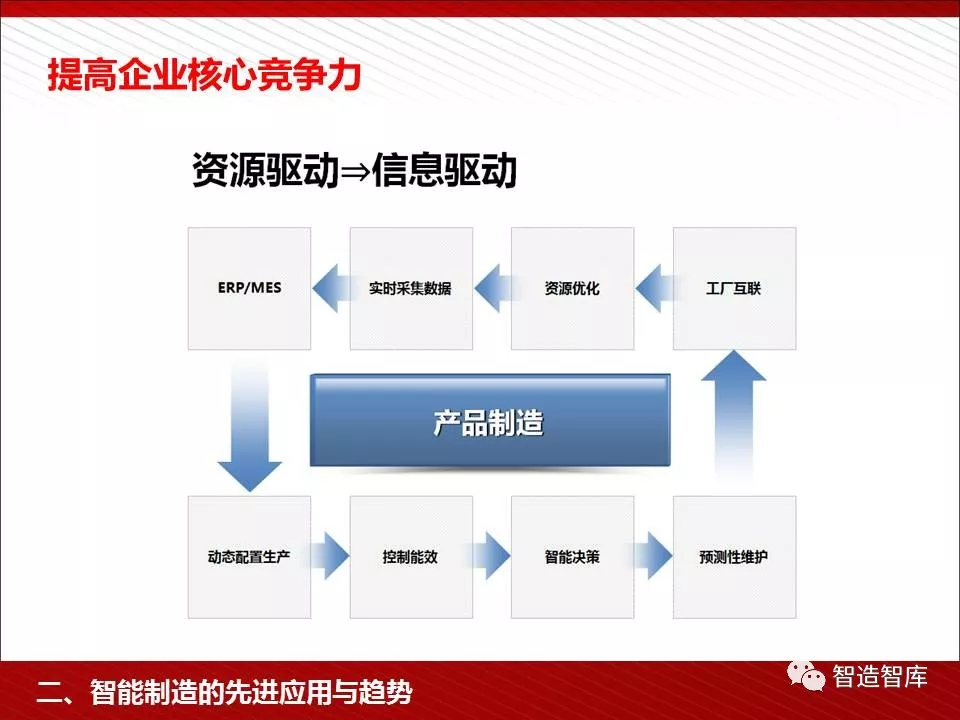 提高企业核心竞争力

资源驱动⇒信息驱动

ERP/MES

实时采集数据

资源优化

工厂互联

产品制造

动态配置生产

控制能效

智能决策

预测性维护

二、智能制造的先进应用与趋势

智造智库